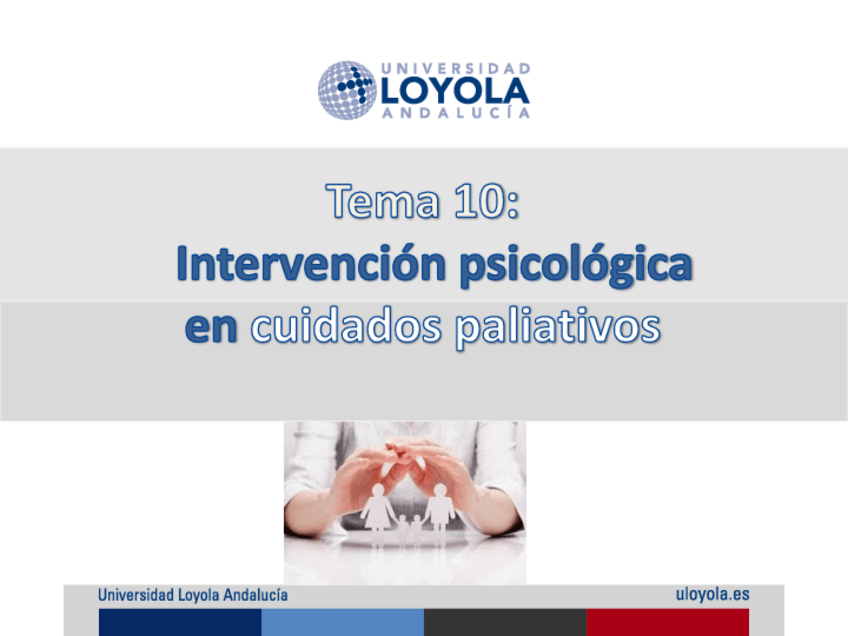 UNIVERSIDAD
LOYOLA
ANDALUCÍA

Tema 10:
Intervención psicológica en cuidados paliativos

Universidad Loyola Andalucía

uloyola.es